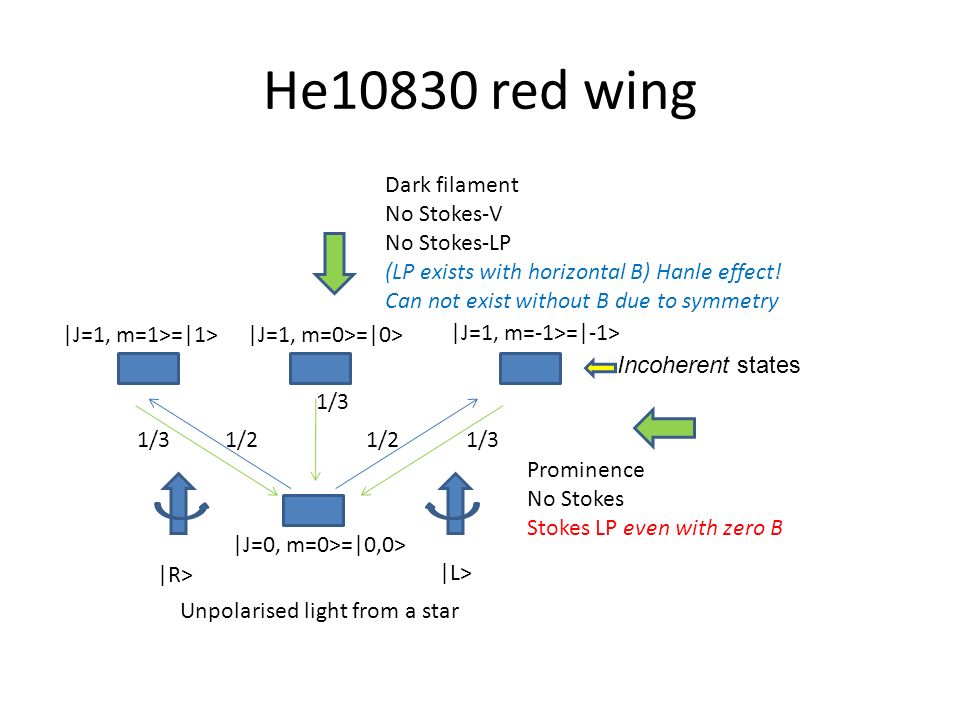 He10830 red wing

Dark filament
No Stokes-V
No Stokes-LP
(LP exists with horizontal B) Hanle effect!
Can not exist without B due to symmetry

|J=1, m=1>=|1>   |J=1, m=0>=|0>   |J=1, m=-1>=|-1>

Incoherent states

1/3

1/3   1/2   1/2   1/3

Prominence
No Stokes
Stokes LP even with zero B

|J=0, m=0>=|0,0>

|R>   |L>

Unpolarised light from a star